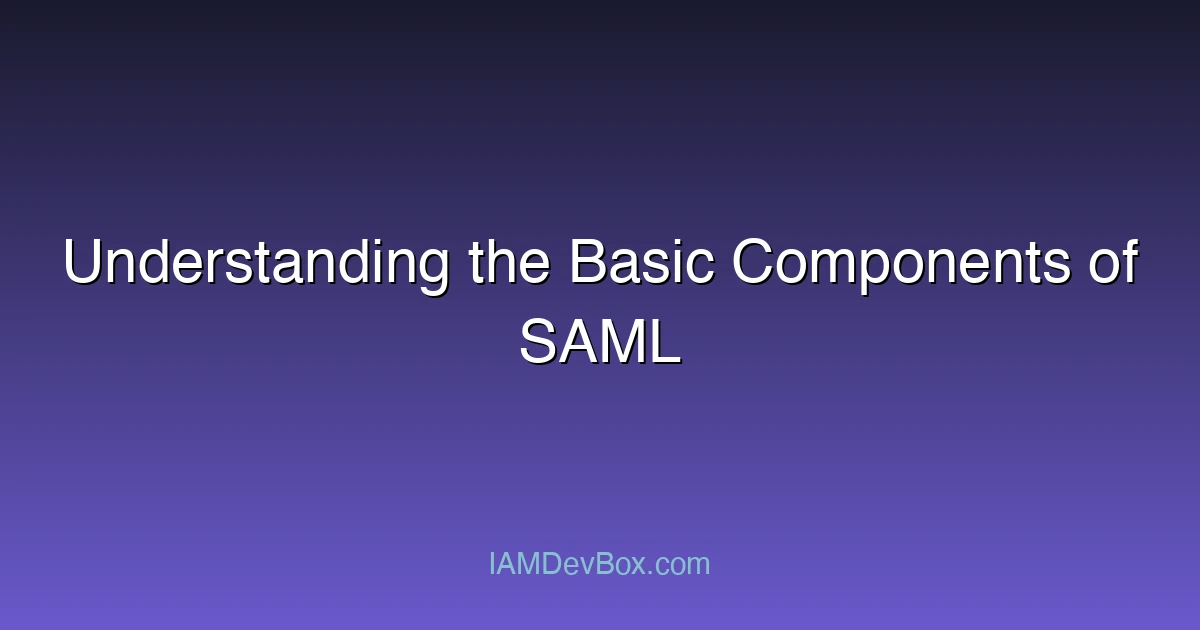 Understanding the Basic Components of SAML

IAMDevBox.com